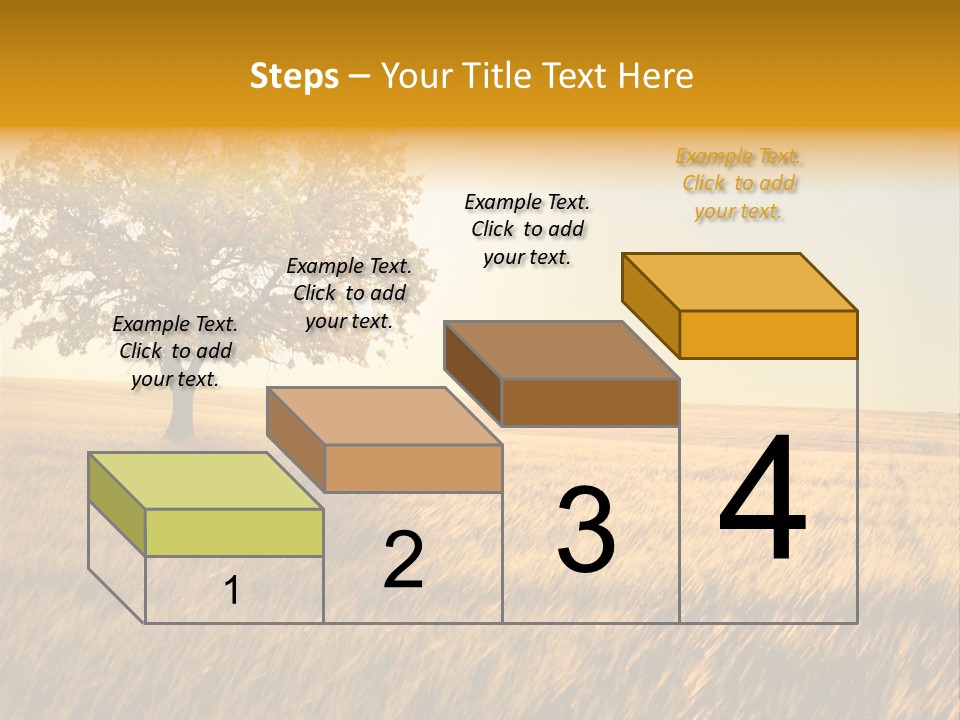 Steps – Your Title Text Here

Example Text. Click to add your text.

Example Text. Click to add your text.

Example Text. Click to add your text.

Example Text. Click to add your text.

1

2

3

4